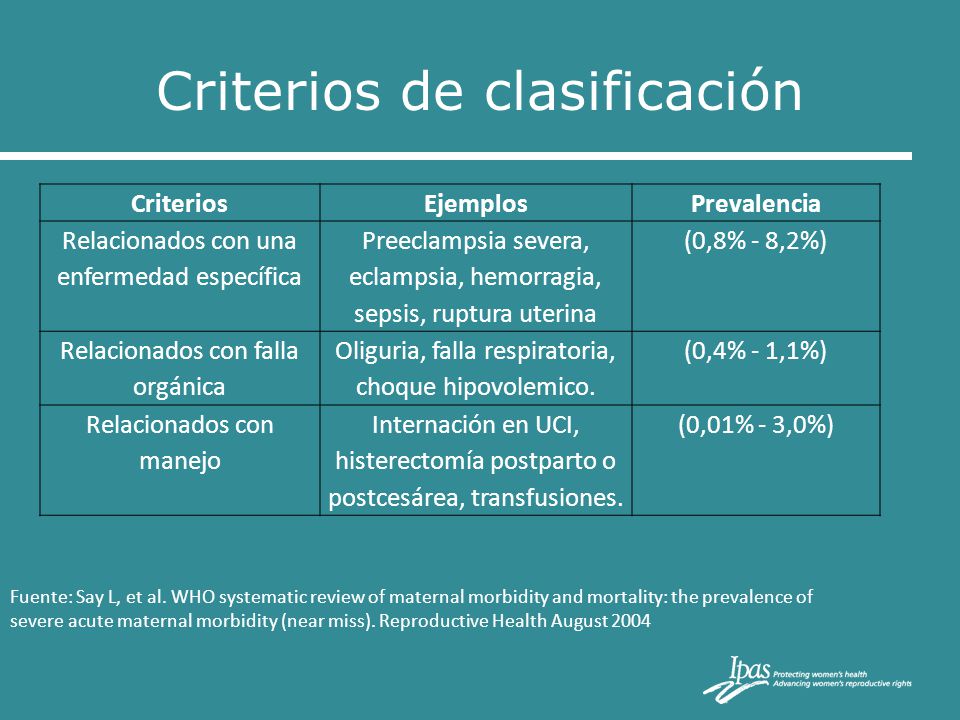 Criterios de clasificación

| Criterios | Ejemplos | Prevalencia |
|---|---|---|
| Relacionados con una enfermedad específica | Preeclampsia severa, eclampsia, hemorragia, sepsis, ruptura uterina | (0,8% - 8,2%) |
| Relacionados con falla orgánica | Oliguria, falla respiratoria, choque hipovolemico. | (0,4% - 1,1%) |
| Relacionados con manejo | Internación en UCI, histerectomía postparto o postcesárea, transfusiones. | (0,01% - 3,0%) |

Fuente: Say L, et al. WHO systematic review of maternal morbidity and mortality: the prevalence of severe acute maternal morbidity (near miss). Reproductive Health August 2004

Ipas Protecting women's health Advancing women's reproductive rights